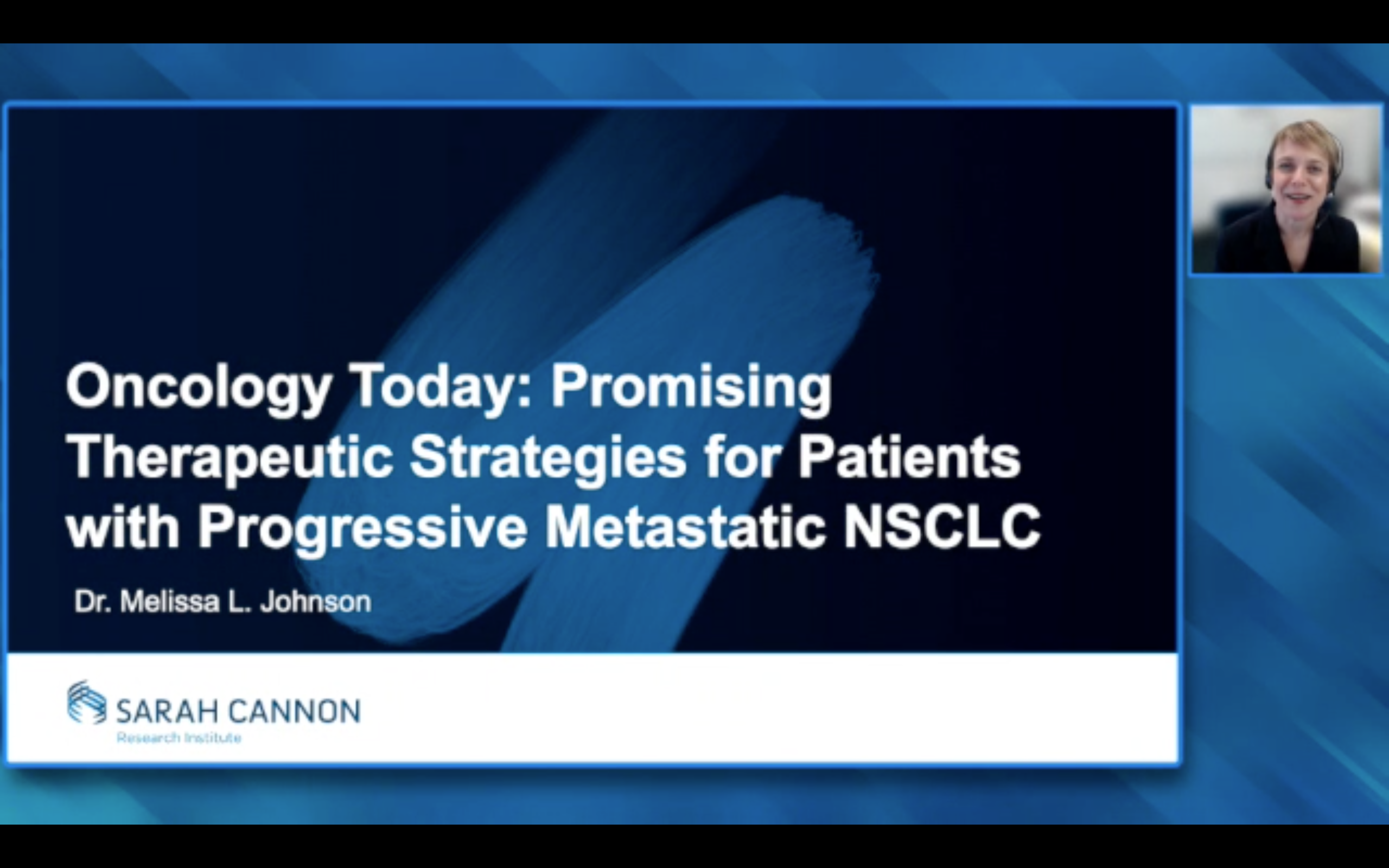 Oncology Today: Promising Therapeutic Strategies for Patients with Progressive Metastatic NSCLC

Dr. Melissa L. Johnson

SARAH CANNON
Research Institute